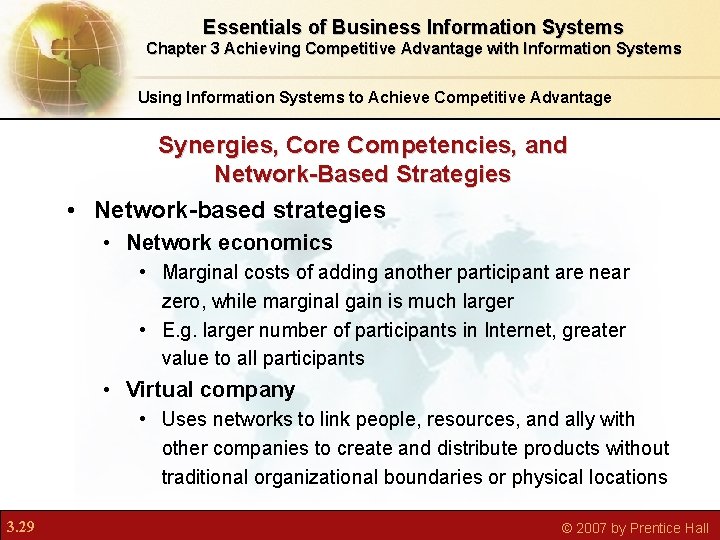 Essentials of Business Information Systems
Chapter 3 Achieving Competitive Advantage with Information Systems

Using Information Systems to Achieve Competitive Advantage

Synergies, Core Competencies, and Network-Based Strategies

• Network-based strategies
  • Network economics
    • Marginal costs of adding another participant are near zero, while marginal gain is much larger
    • E.g. larger number of participants in Internet, greater value to all participants
  • Virtual company
    • Uses networks to link people, resources, and ally with other companies to create and distribute products without traditional organizational boundaries or physical locations

3.29

© 2007 by Prentice Hall